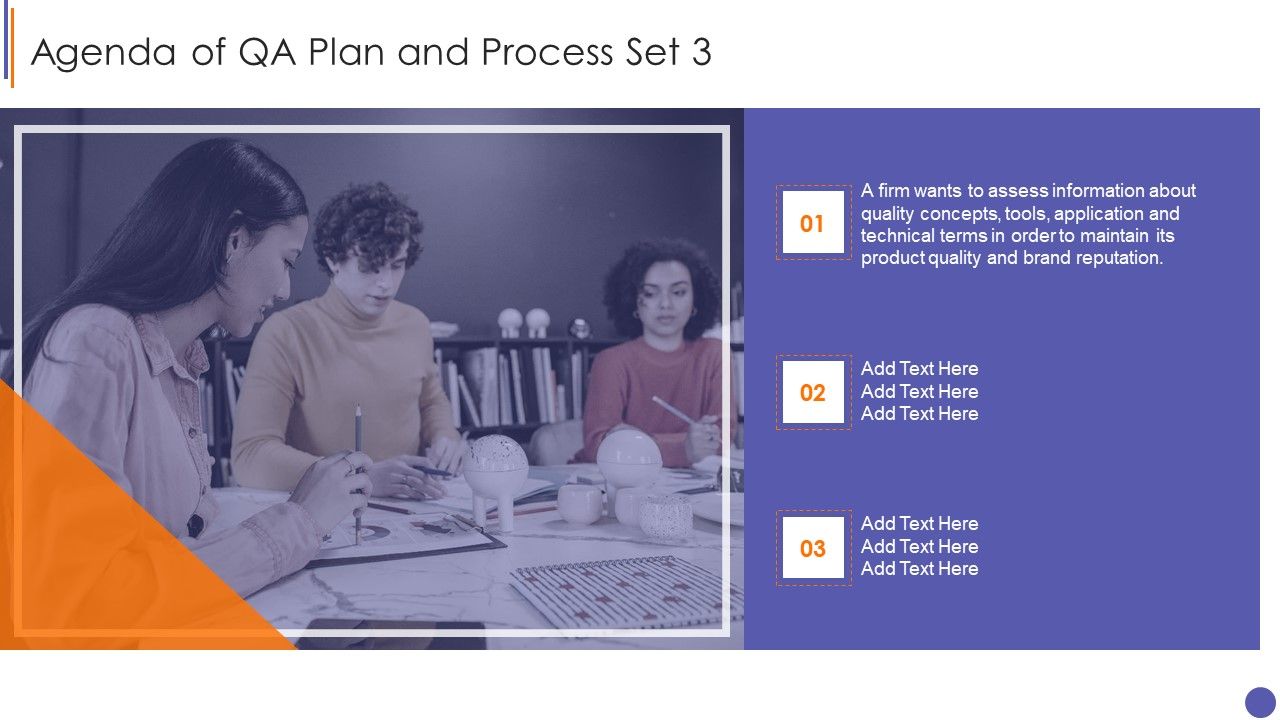 Agenda of QA Plan and Process Set 3

01

A firm wants to assess information about quality concepts, tools, application and technical terms in order to maintain its product quality and brand reputation.

02

Add Text Here
Add Text Here
Add Text Here

03

Add Text Here
Add Text Here
Add Text Here